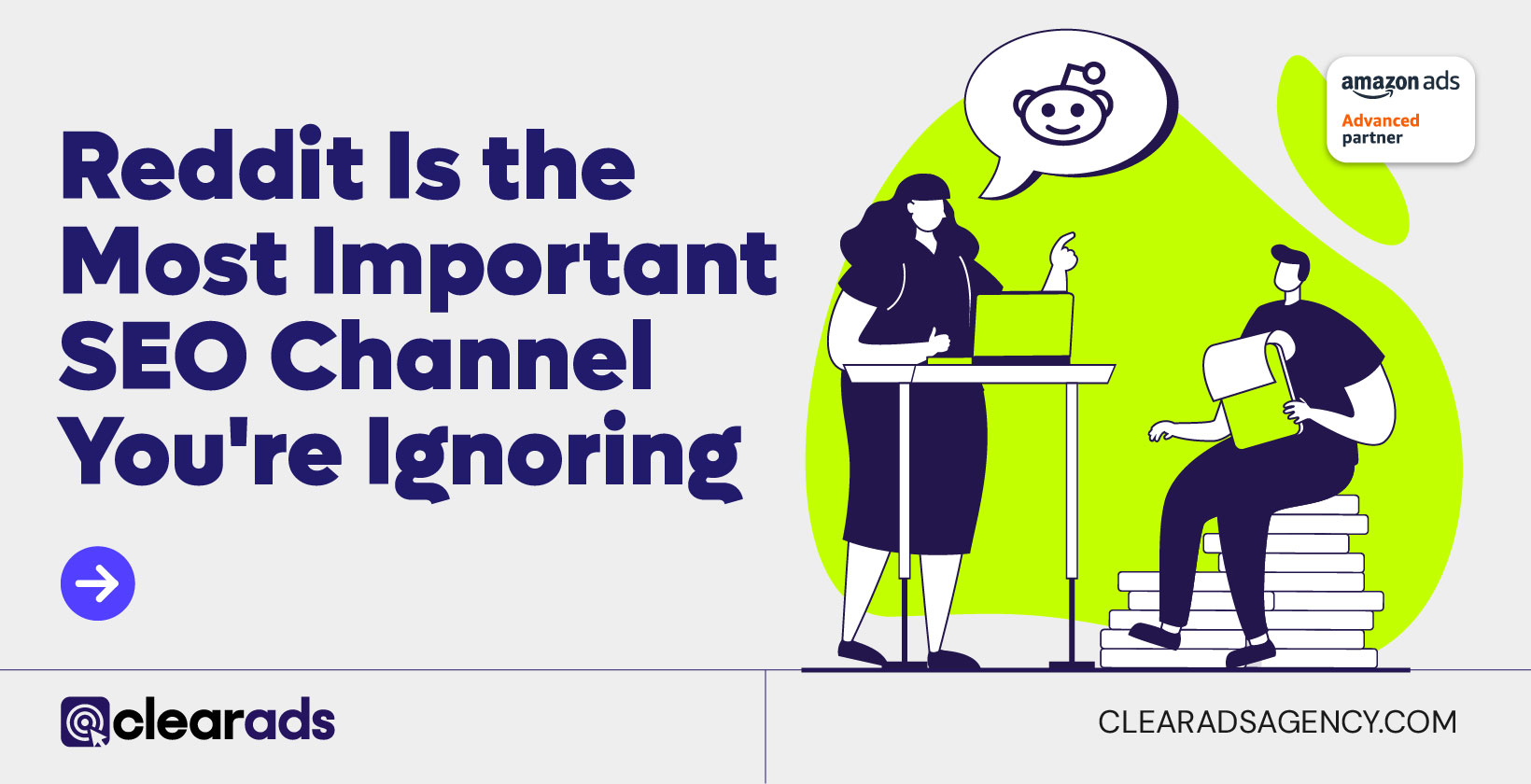 Reddit Is the Most Important SEO Channel You're Ignoring

amazon ads
Advanced partner

clearads

CLEARADSAGENCY.COM